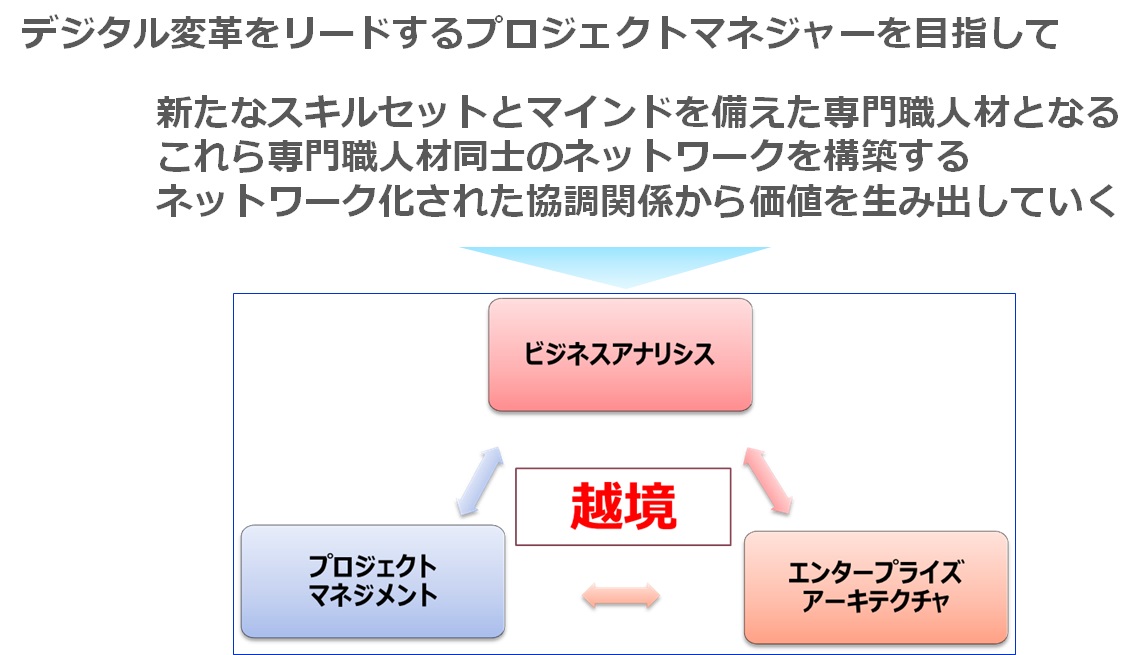 デジタル変革をリードするプロジェクトマネジャーを目指して

新たなスキルセットとマインドを備えた専門職人材となる
これら専門職人材同士のネットワークを構築する
ネットワーク化された協調関係から価値を生み出していく

ビジネスアナリシス

越境

プロジェクト
マネジメント

エンタープライズ
アーキテクチャ